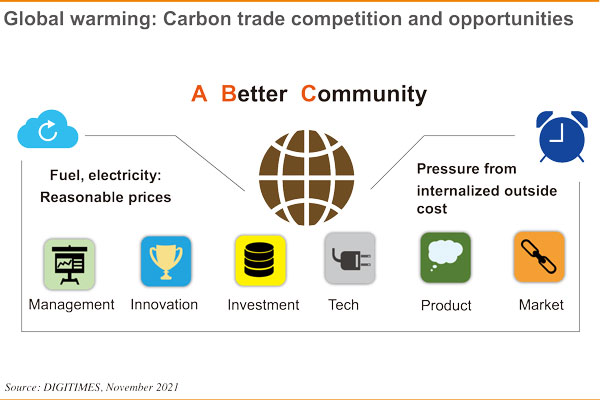 Global warming: Carbon trade competition and opportunities

A Better Community

Fuel, electricity: Reasonable prices

Pressure from internalized outside cost

Management

Innovation

Investment

Tech

Product

Market

Source: DIGITIMES, November 2021